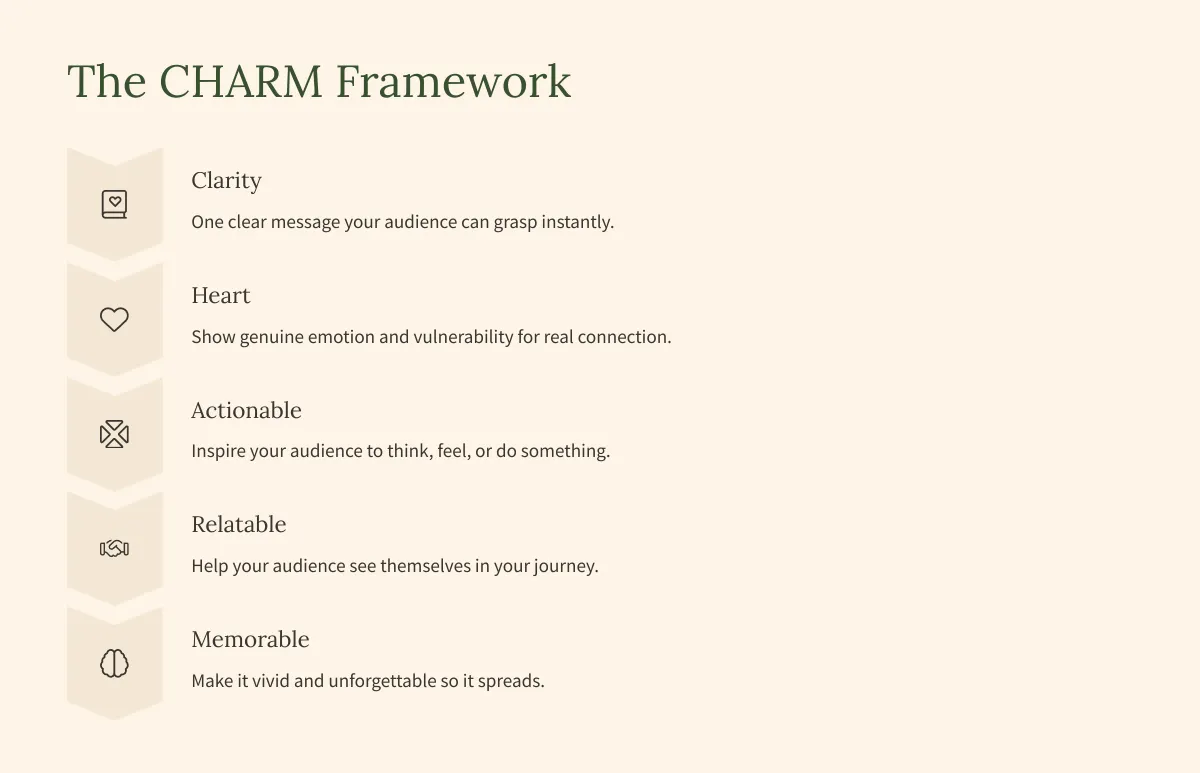 The CHARM Framework

Clarity

One clear message your audience can grasp instantly.

Heart

Show genuine emotion and vulnerability for real connection.

Actionable

Inspire your audience to think, feel, or do something.

Relatable

Help your audience see themselves in your journey.

Memorable

Make it vivid and unforgettable so it spreads.